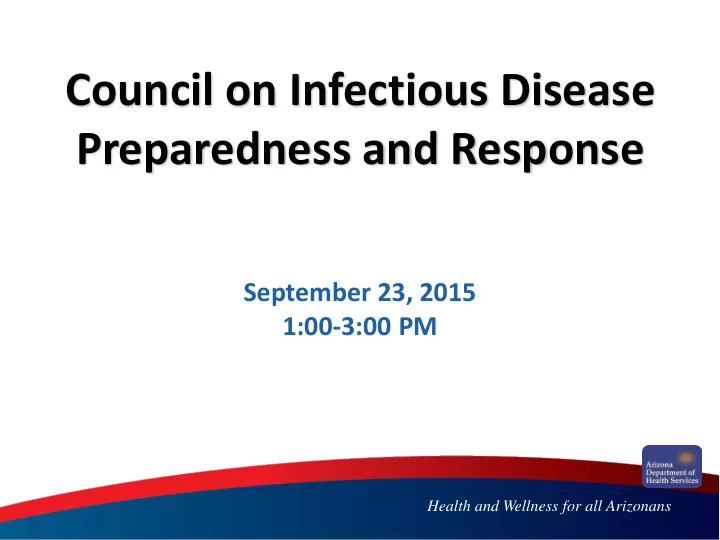 Council on Infectious Disease Preparedness and Response

September 23, 2015
1:00-3:00 PM

Arizona Department of Health Services

Health and Wellness for all Arizonans